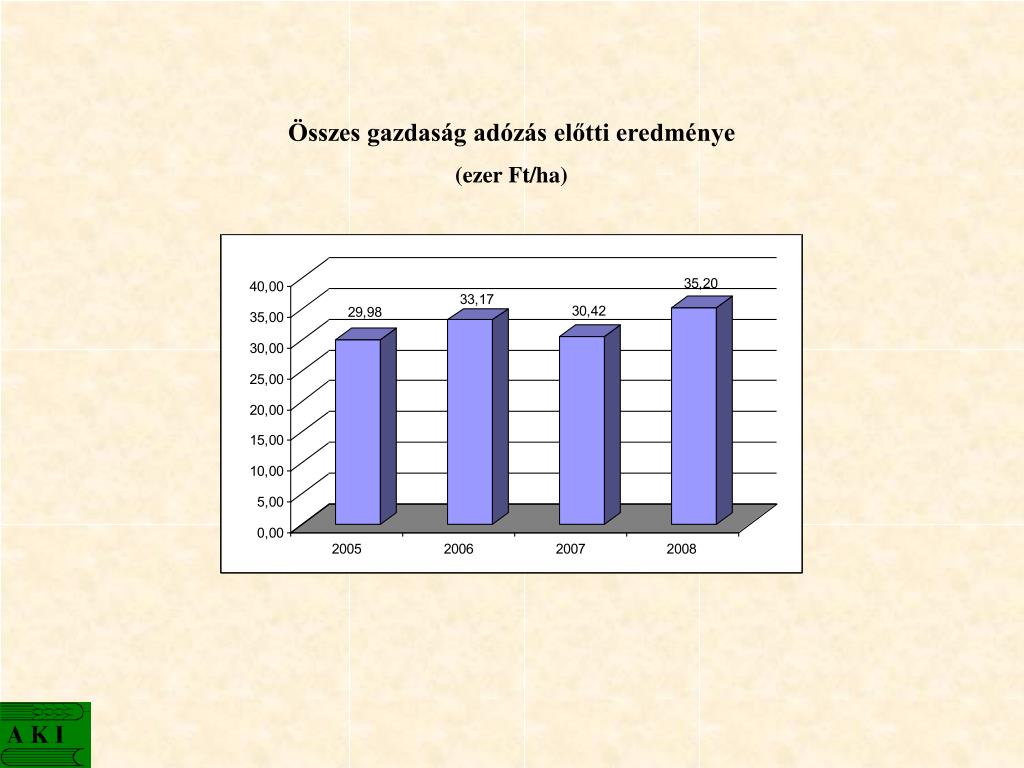 Összes gazdaság adózás előtti eredménye

(ezer Ft/ha)

40,00
35,00
30,00
25,00
20,00
15,00
10,00
5,00
0,00

29,98
33,17
30,42
35,20

2005
2006
2007
2008

A K I